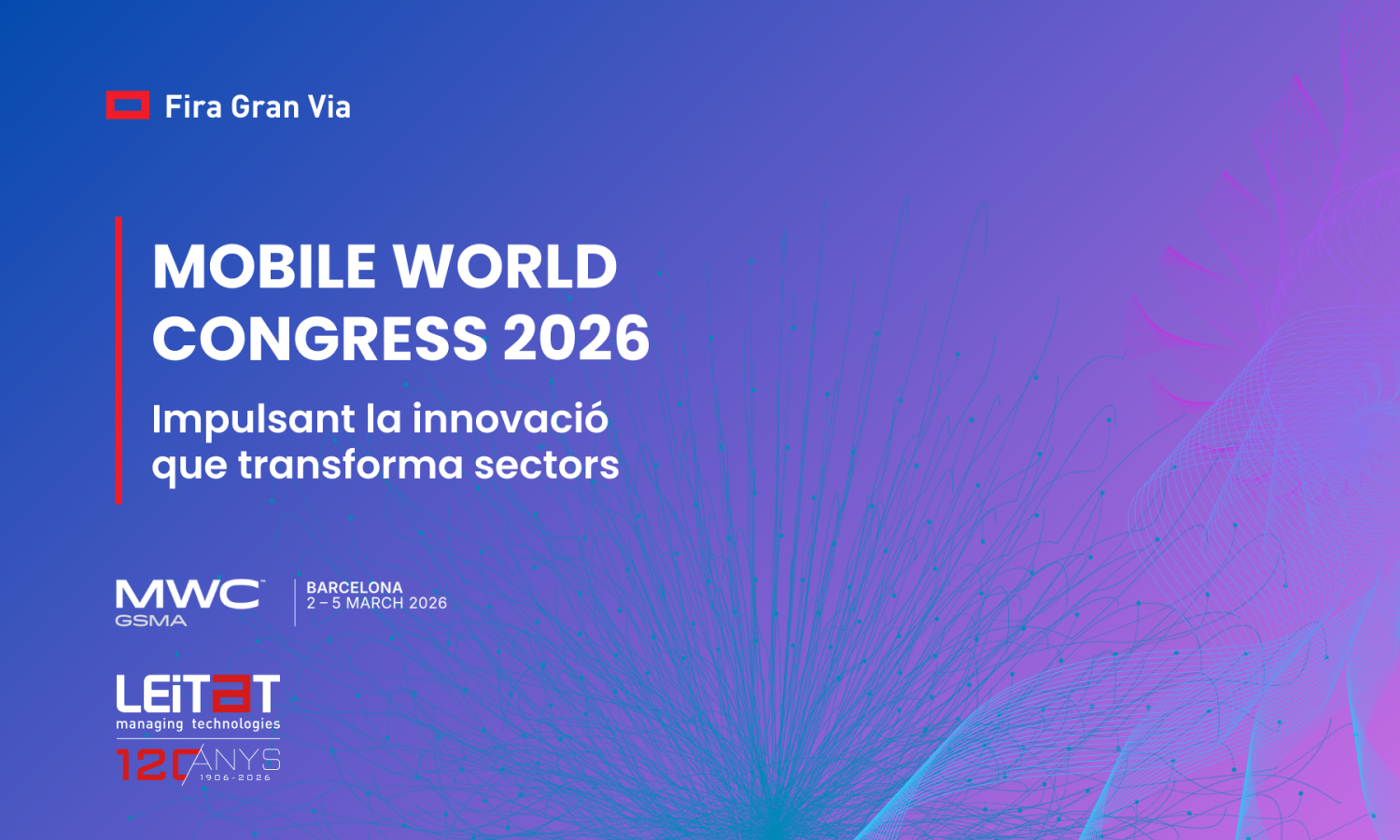 Fira Gran Via

MOBILE WORLD CONGRESS 2026

Impulsant la innovació que transforma sectors

MWC GSMA

BARCELONA
2 – 5 MARCH 2026

LEITAT
managing technologies

120 ANYS
1906-2026